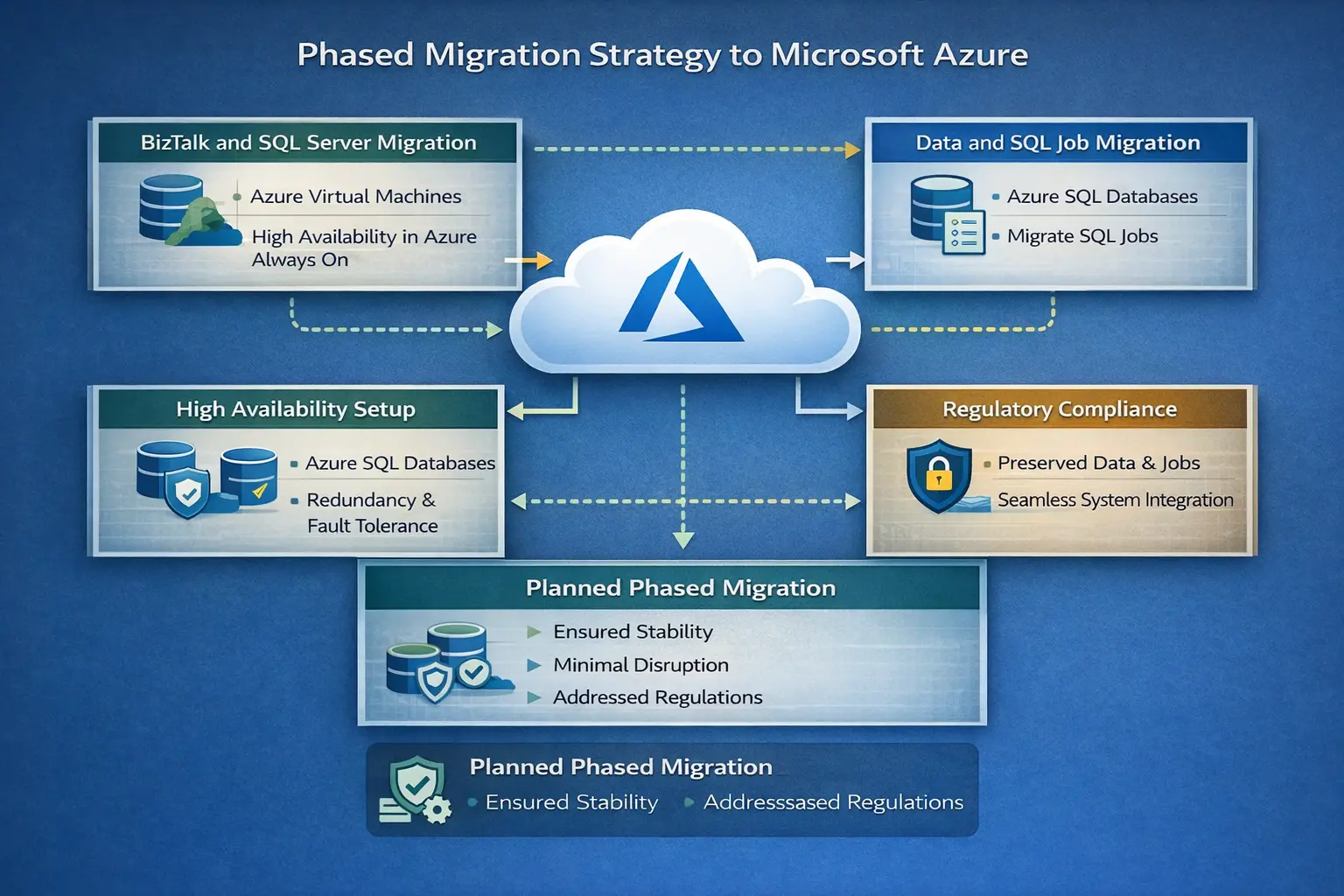 Phased Migration Strategy to Microsoft Azure

BizTalk and SQL Server Migration

Azure Virtual Machines

High Availability in Azure Always On

Data and SQL Job Migration

Azure SQL Databases

Migrate SQL Jobs

High Availability Setup

Azure SQL Databases

Redundancy & Fault Tolerance

Regulatory Compliance

Preserved Data & Jobs

Seamless System Integration

Planned Phased Migration

Ensured Stability

Minimal Disruption

Addressed Regulations

Planned Phased Migration

Ensured Stability

Addresssased Regulations